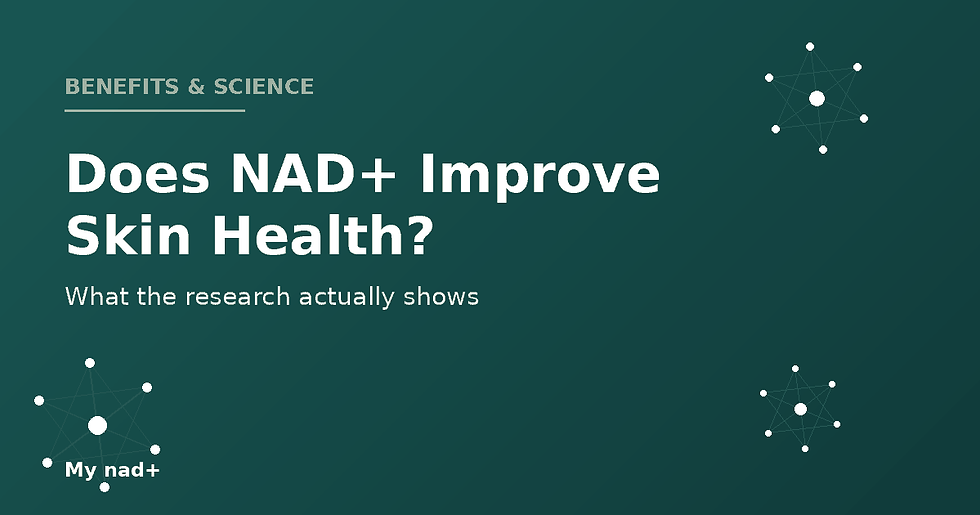 BENEFITS & SCIENCE

Does NAD+ Improve Skin Health?

What the research actually shows

My nad+